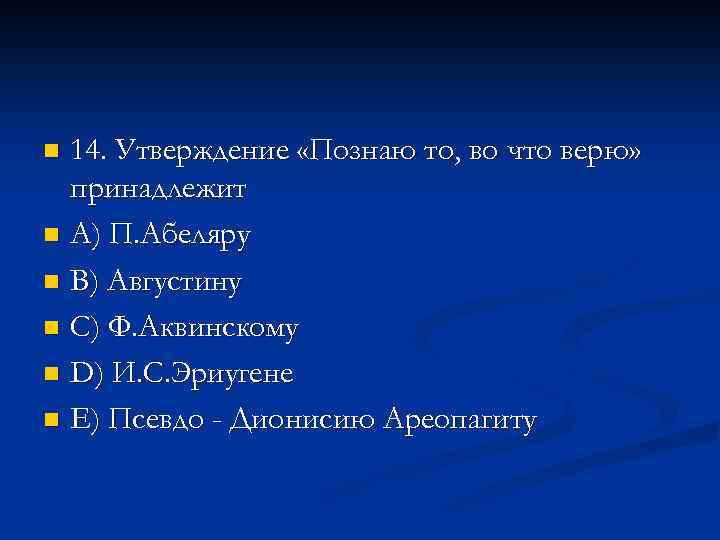 14. Утверждение «Познаю то, во что верю» принадлежит

A) П.Абеляру

B) Августину

C) Ф.Аквинскому

D) И.С.Эриугене

E) Псевдо - Дионисию Ареопагиту